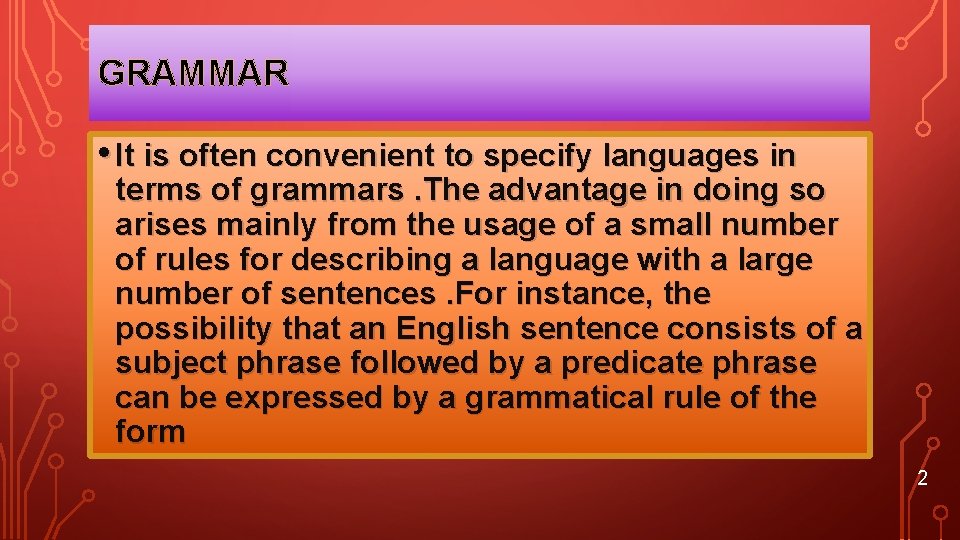 GRAMMAR

• It is often convenient to specify languages in terms of grammars .The advantage in doing so arises mainly from the usage of a small number of rules for describing a language with a large number of sentences .For instance, the possibility that an English sentence consists of a subject phrase followed by a predicate phrase can be expressed by a grammatical rule of the form

2